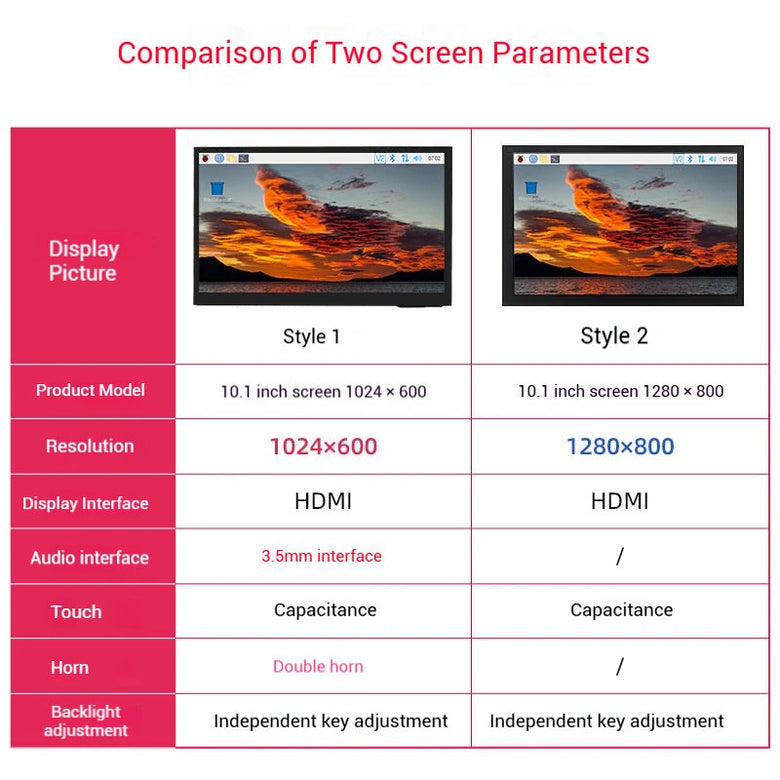 Comparison of Two Screen Parameters

| Display Picture | Style 1 | Style 2 |
|---|---|---|
| Product Model | 10.1 inch screen 1024 × 600 | 10.1 inch screen 1280 × 800 |
| Resolution | 1024×600 | 1280×800 |
| Display Interface | HDMI | HDMI |
| Audio interface | 3.5mm interface | / |
| Touch | Capacitance | Capacitance |
| Horn | Double horn | / |
| Backlight adjustment | Independent key adjustment | Independent key adjustment |